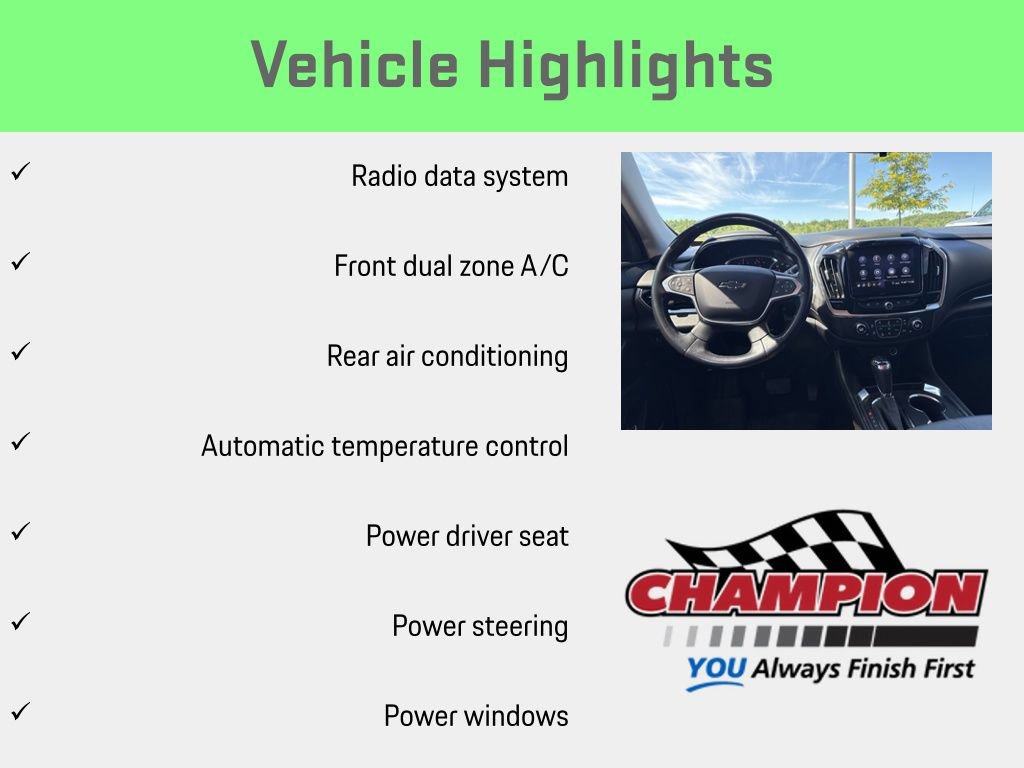 Vehicle Highlights

✓ Radio data system

✓ Front dual zone A/C

✓ Rear air conditioning

✓ Automatic temperature control

✓ Power driver seat

✓ Power steering

✓ Power windows

CHAMPION

YOU Always Finish First